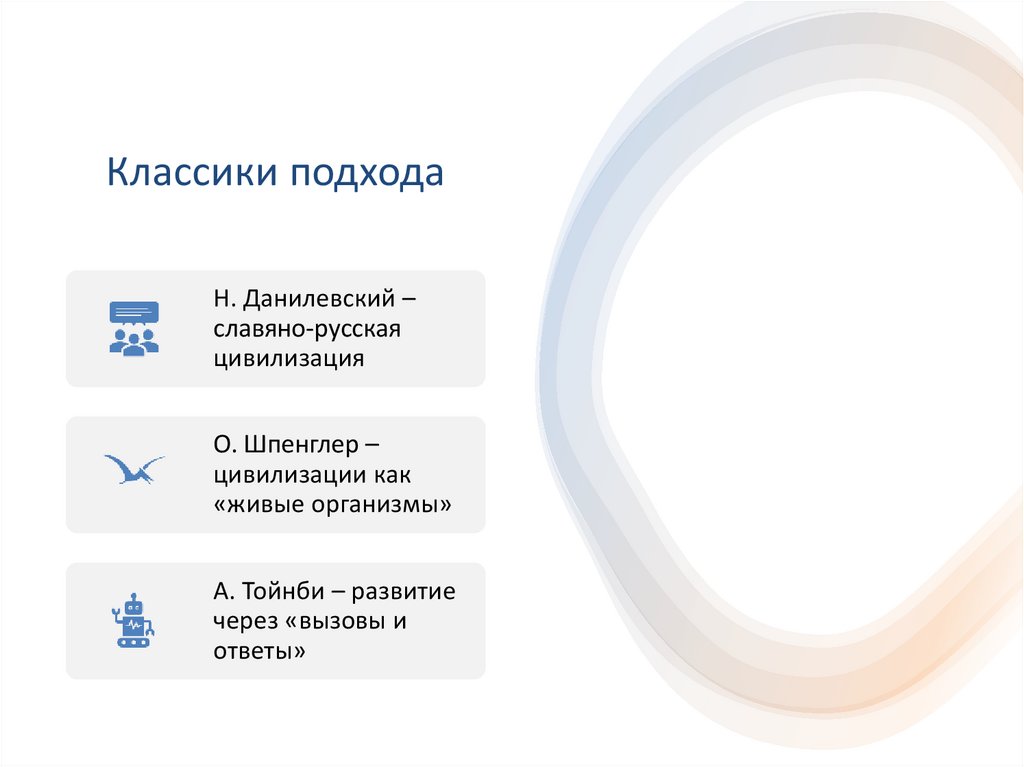 Классики подхода

Н. Данилевский – славяно-русская цивилизация

О. Шпенглер – цивилизации как «живые организмы»

А. Тойнби – развитие через «вызовы и ответы»